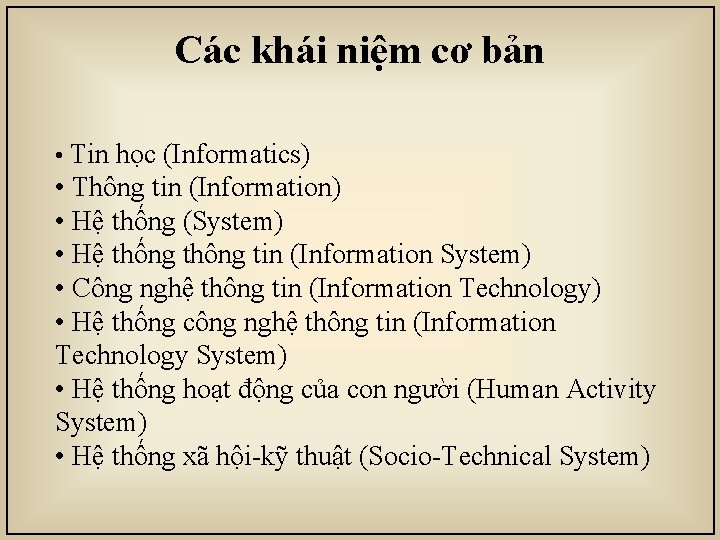 Các khái niệm cơ bản

• Tin học (Informatics)
• Thông tin (Information)
• Hệ thống (System)
• Hệ thống thông tin (Information System)
• Công nghệ thông tin (Information Technology)
• Hệ thống công nghệ thông tin (Information Technology System)
• Hệ thống hoạt động của con người (Human Activity System)
• Hệ thống xã hội-kỹ thuật (Socio-Technical System)